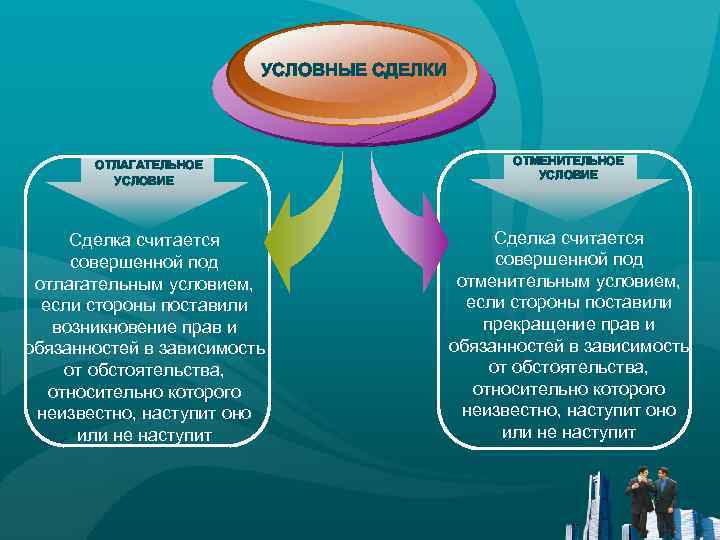 УСЛОВНЫЕ СДЕЛКИ

ОТЛАГАТЕЛЬНОЕ УСЛОВИЕ

Сделка считается совершенной под отлагательным условием, если стороны поставили возникновение прав и обязанностей в зависимость от обстоятельства, относительно которого неизвестно, наступит оно или не наступит

ОТМЕНИТЕЛЬНОЕ УСЛОВИЕ

Сделка считается совершенной под отменительным условием, если стороны поставили прекращение прав и обязанностей в зависимость от обстоятельства, относительно которого неизвестно, наступит оно или не наступит